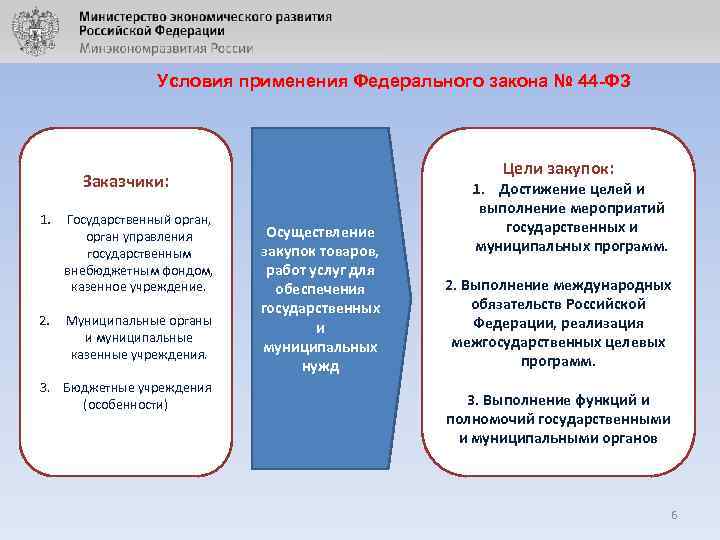 Министерство экономического развития Российской Федерации
Минэкономразвития России

Условия применения Федерального закона № 44-ФЗ

Заказчики:

1. Государственный орган, орган управления государственным внебюджетным фондом, казенное учреждение.

2. Муниципальные органы и муниципальные казенные учреждения.

3. Бюджетные учреждения (особенности)

Осуществление закупок товаров, работ услуг для обеспечения государственных и муниципальных нужд

Цели закупок:
1. Достижение целей и выполнение мероприятий государственных и муниципальных программ.

2. Выполнение международных обязательств Российской Федерации, реализация межгосударственных целевых программ.

3. Выполнение функций и полномочий государственными и муниципальными органов

6